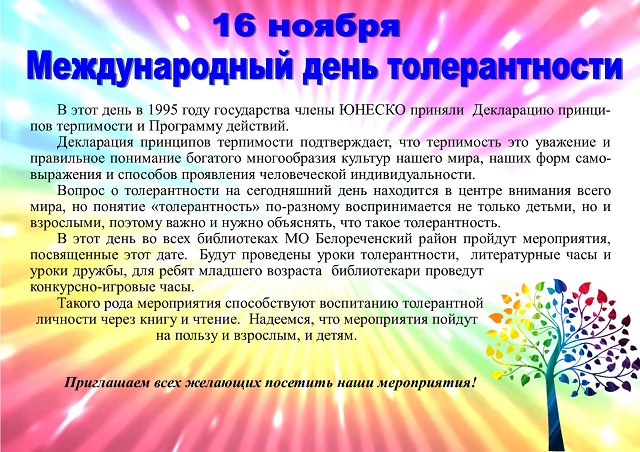 16 ноября
Международный день толерантности

В этот день в 1995 году государства члены ЮНЕСКО приняли Декларацию принципов терпимости и Программу действий.

Декларация принципов терпимости подтверждает, что терпимость это уважение и правильное понимание богатого многообразия культур нашего мира, наших форм самовыражения и способов проявления человеческой индивидуальности.

Вопрос о толерантности на сегодняшний день находится в центре внимания всего мира, но понятие «толерантность» по-разному воспринимается не только детьми, но и взрослыми, поэтому важно и нужно объяснять, что такое толерантность.

В этот день во всех библиотеках МО Белореченский район пройдут мероприятия, посвященные этот дате. Будут проведены уроки толерантности, литературные часы и уроки дружбы, для ребят младшего возраста библиотекари проведут конкурсно-игровые часы.

Такого рода мероприятия способствуют воспитанию толерантной личности через книгу и чтение. Надеемся, что мероприятия пойдут на пользу и взрослым, и детям.

Приглашаем всех желающих посетить наши мероприятия!